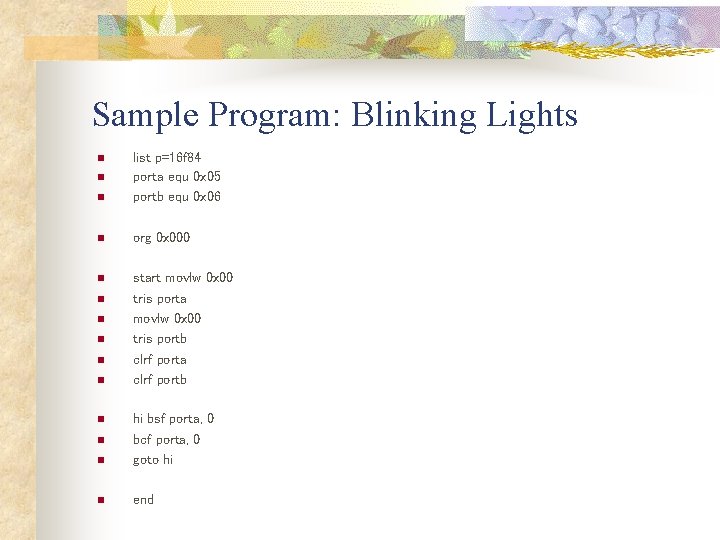 Sample Program: Blinking Lights

- list p=16f84
- porta equ 0x05
- portb equ 0x06

- org 0x000

- start movlw 0x00
- tris porta
- movlw 0x00
- tris portb
- clrf porta
- clrf portb

- hi bsf porta, 0
- bcf porta, 0
- goto hi

- end